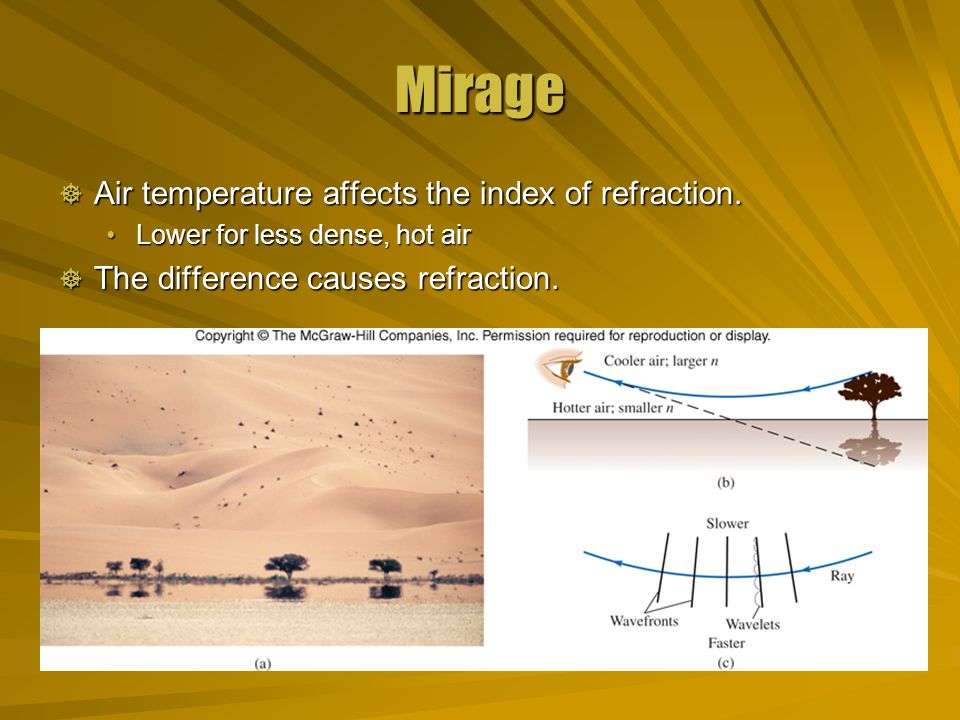 Mirage

Air temperature affects the index of refraction.
• Lower for less dense, hot air

The difference causes refraction.

Copyright © The McGraw-Hill Companies, Inc. Permission required for reproduction or display.

(a)

Cooler air; larger $n$

Hotter air; smaller $n$

(b)

Slower

Ray

Wavefronts

Wavelets

Faster

(c)